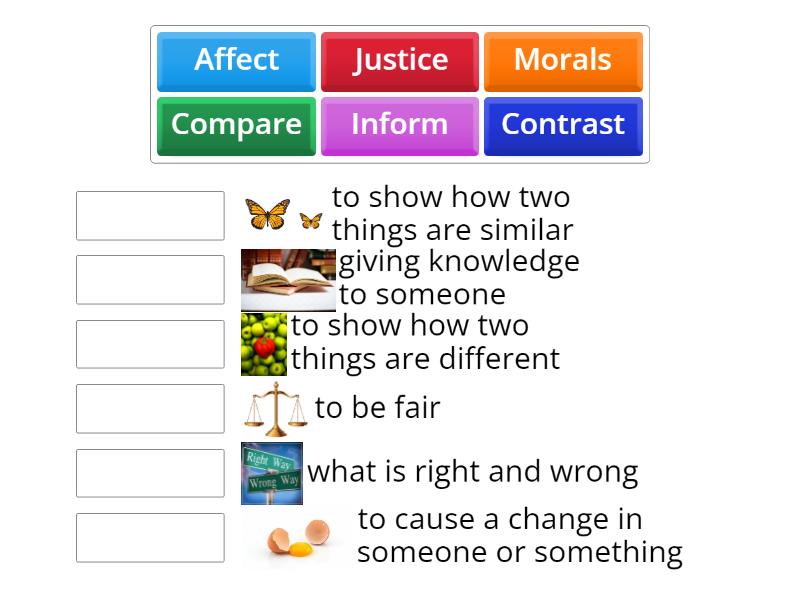 Affect
Justice
Morals
Compare
Inform
Contrast

to show how two things are similar

giving knowledge to someone

to show how two things are different

to be fair

Right Way
Wrong Way
what is right and wrong

to cause a change in someone or something